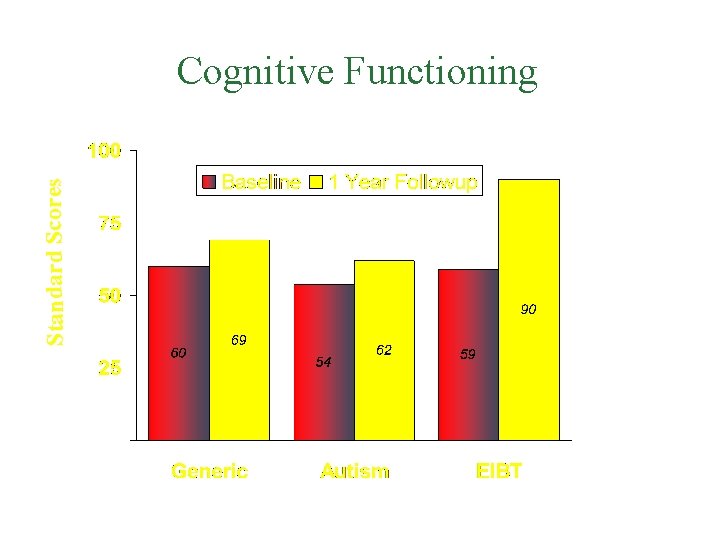 Cognitive Functioning

Standard Scores

100
75
50
25

Baseline 1 Year Followup

60
69
54
62
59
90

Generic
Autism
EIBT